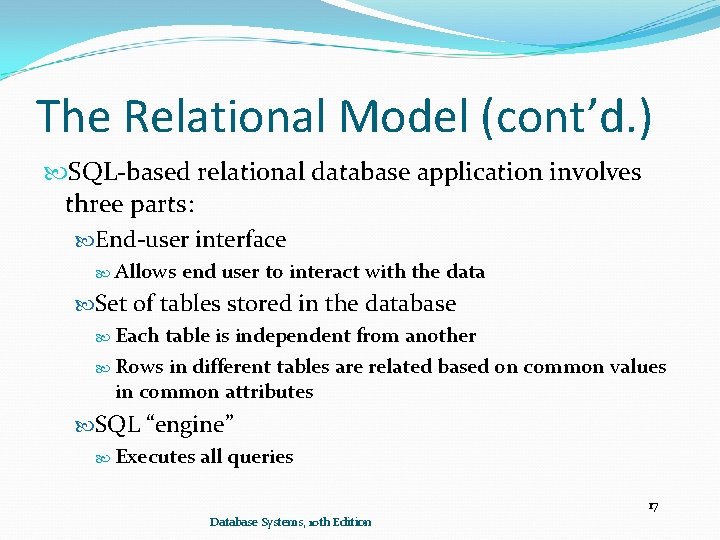 The Relational Model (cont'd.)

SQL-based relational database application involves three parts:

End-user interface

Allows end user to interact with the data

Set of tables stored in the database

Each table is independent from another

Rows in different tables are related based on common values in common attributes

SQL "engine"

Executes all queries

17

Database Systems, 10th Edition